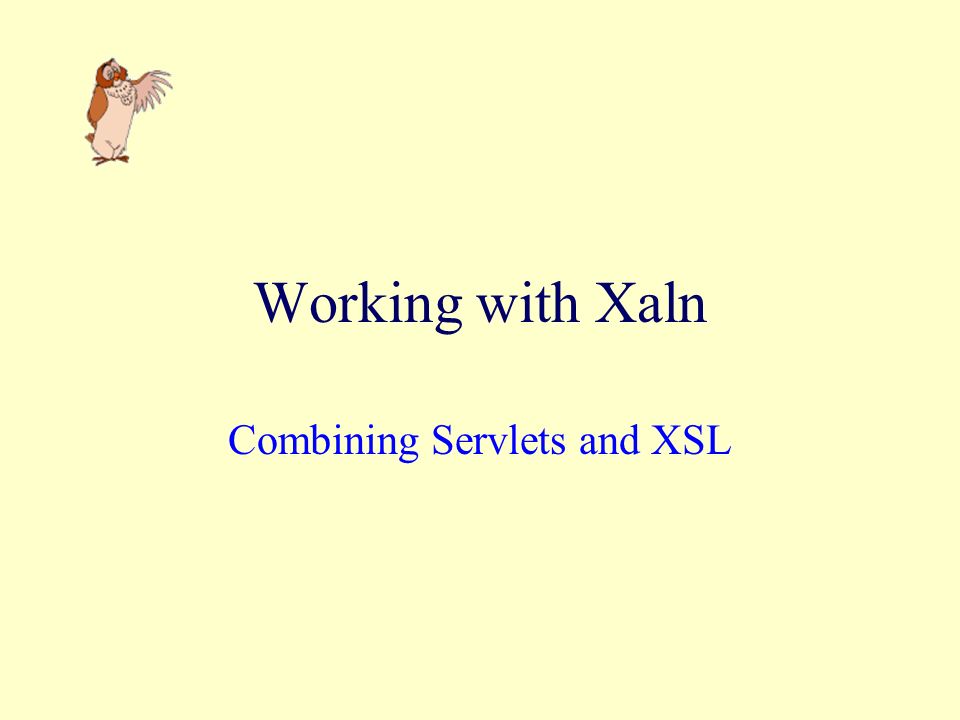 Working with Xaln

Combining Servlets and XSL